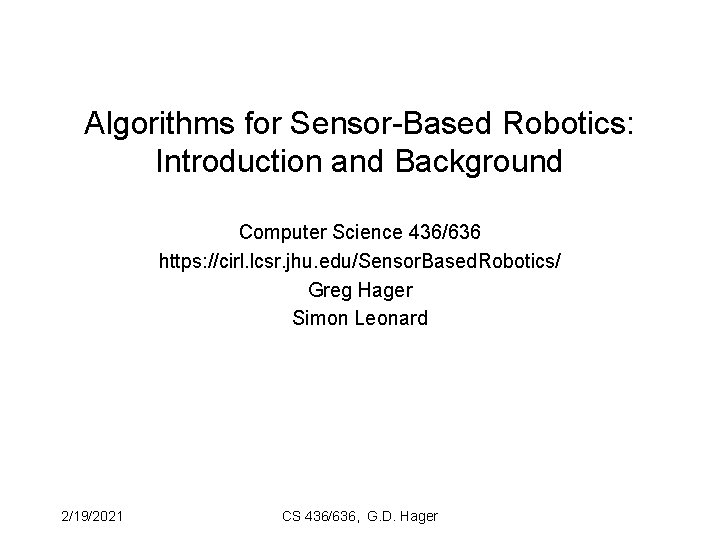 Algorithms for Sensor-Based Robotics:
Introduction and Background

Computer Science 436/636
https://cirl.lcsr.jhu.edu/SensorBasedRobotics/
Greg Hager
Simon Leonard

2/19/2021

CS 436/636, G.D. Hager